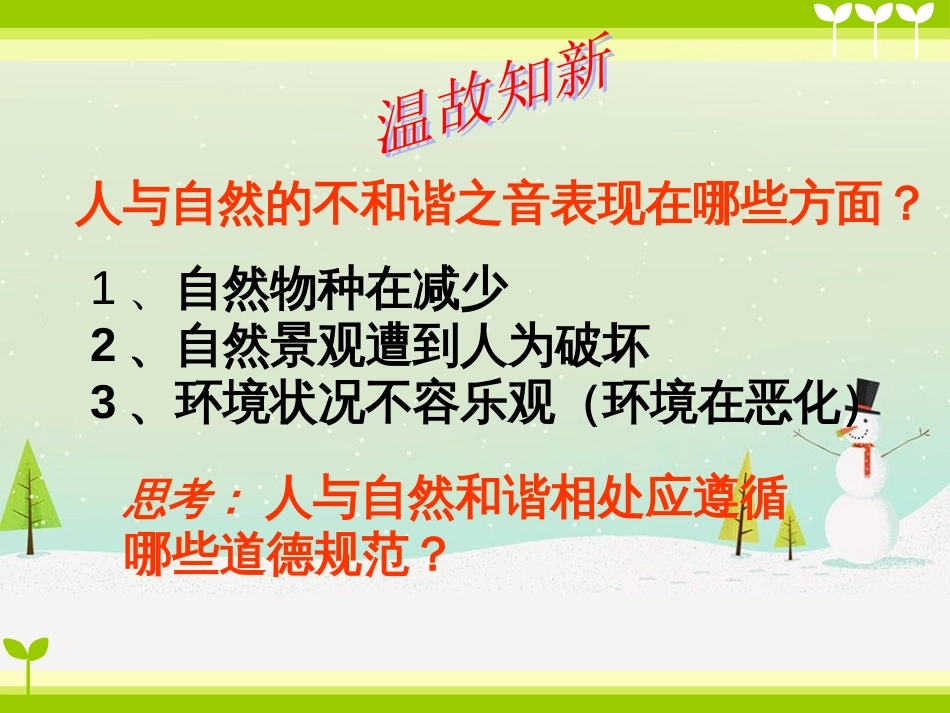 温故知新

人与自然的不和谐之音表现在哪些方面？

1、自然物种在减少
2、自然景观遭到人为破坏
3、环境状况不容乐观（环境在恶化）

思考：人与自然和谐相处应遵循哪些道德规范？